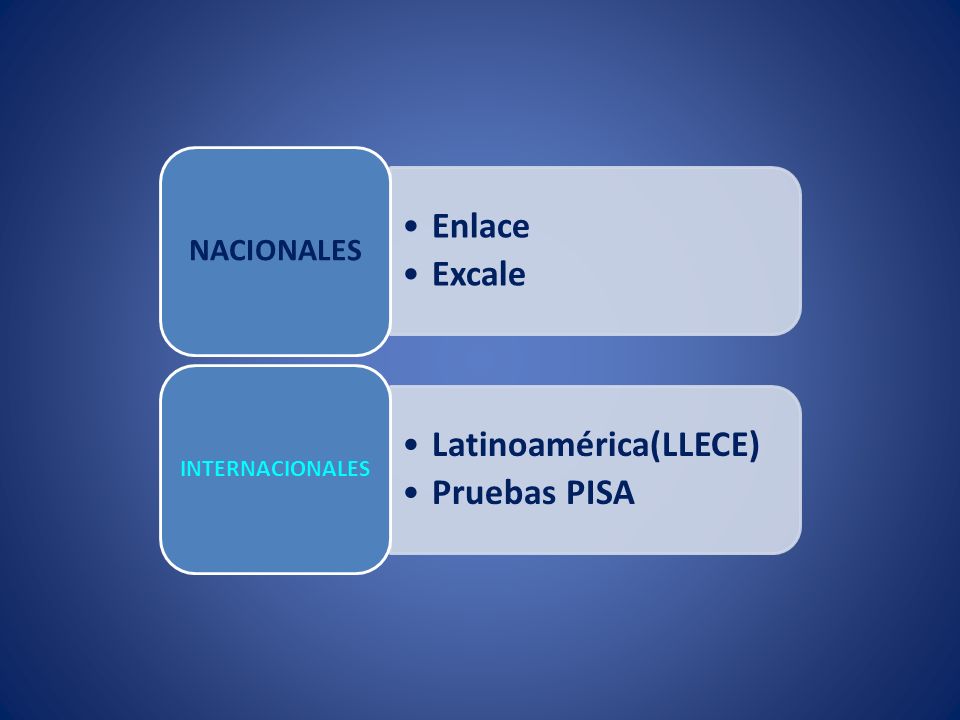 NACIONALES

• Enlace
• Excale

INTERNACIONALES

• Latinoamérica(LLECE)
• Pruebas PISA